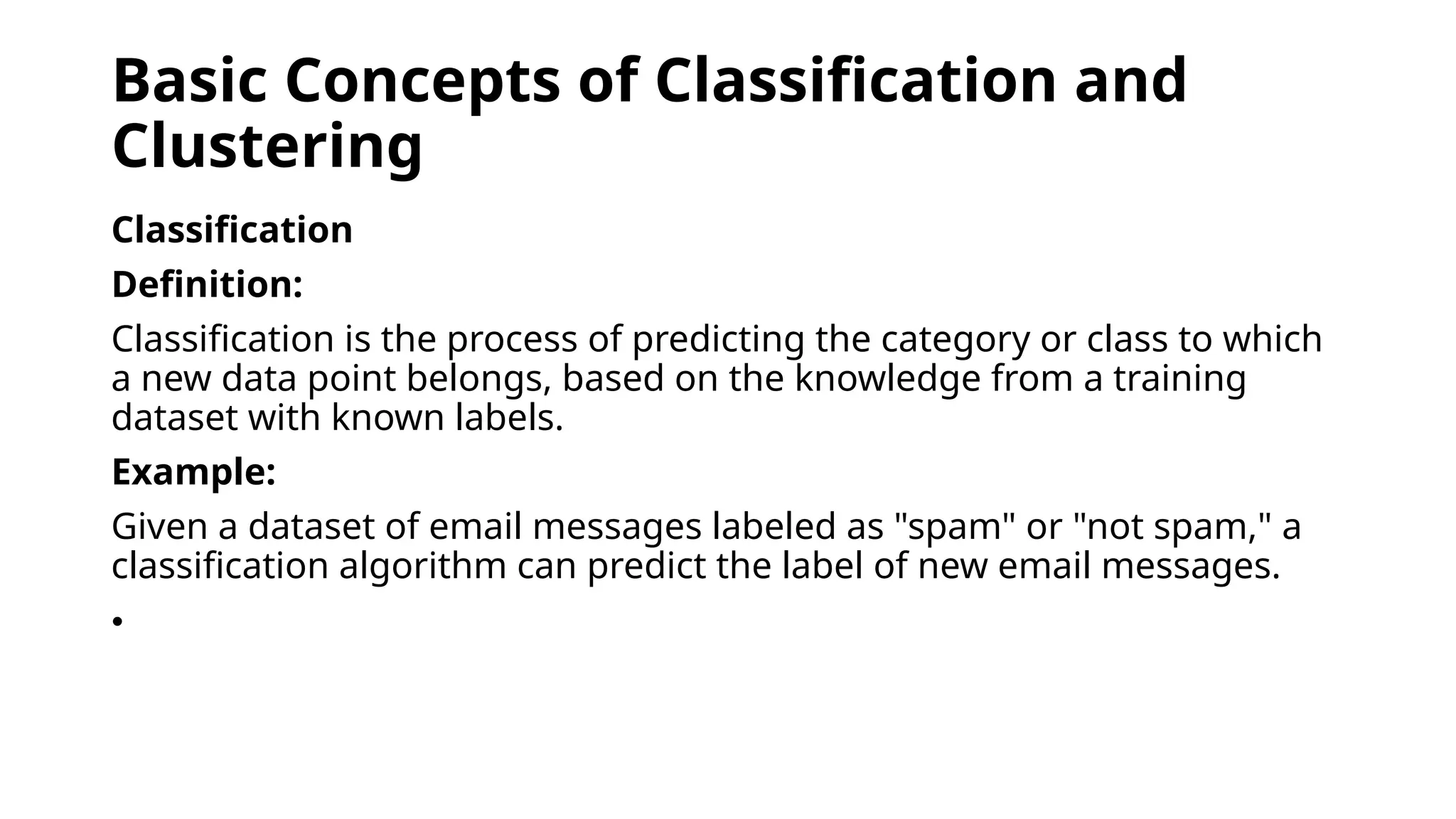 Basic Concepts of Classification and Clustering

Classification

Definition:

Classification is the process of predicting the category or class to which a new data point belongs, based on the knowledge from a training dataset with known labels.

Example:

Given a dataset of email messages labeled as "spam" or "not spam," a classification algorithm can predict the label of new email messages.

•